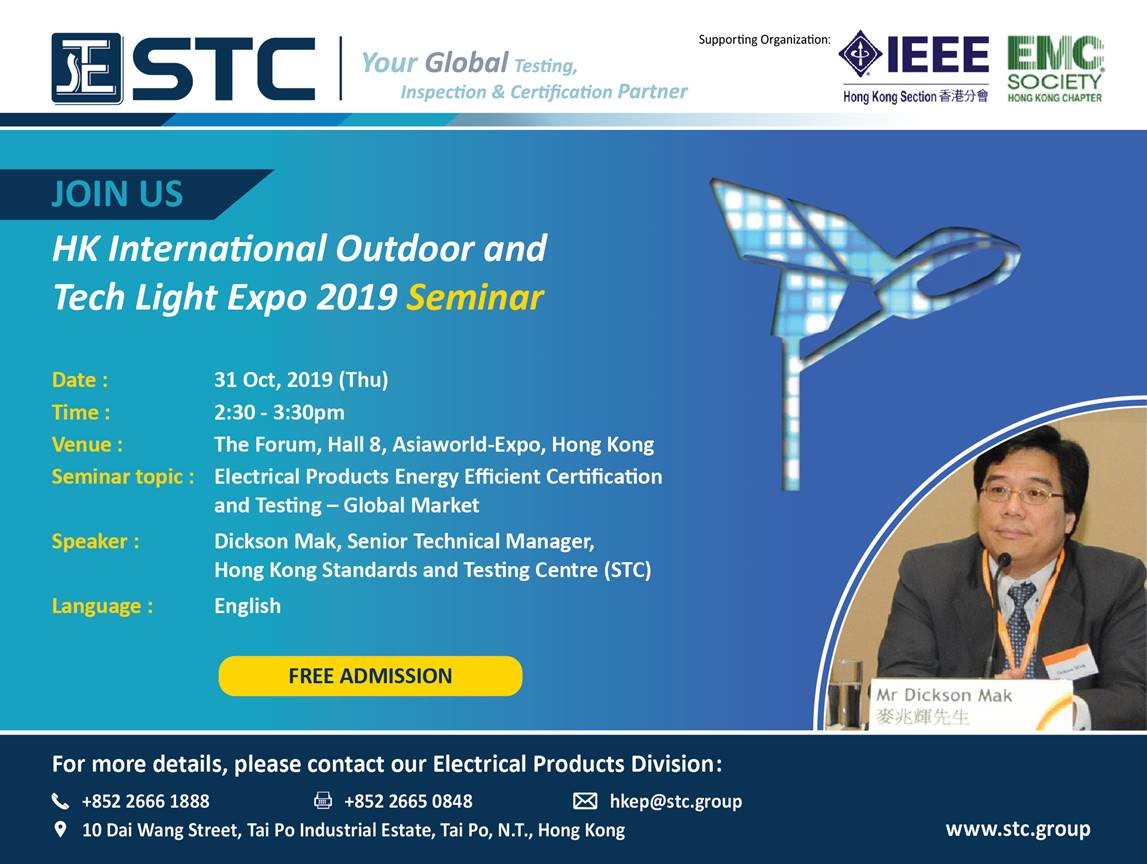 STC

Your Global Testing, Inspection & Certification Partner

Supporting Organization:

IEEE
Hong Kong Section 香港分會

EMC SOCIETY
HONG KONG CHAPTER

JOIN US

HK International Outdoor and Tech Light Expo 2019 Seminar

Date : 31 Oct, 2019 (Thu)
Time : 2:30 - 3:30pm
Venue : The Forum, Hall 8, Asiaworld-Expo, Hong Kong
Seminar topic : Electrical Products Energy Efficient Certification and Testing – Global Market
Speaker : Dickson Mak, Senior Technical Manager, Hong Kong Standards and Testing Centre (STC)
Language : English

FREE ADMISSION

Mr Dickson Mak
麥兆輝先生

For more details, please contact our Electrical Products Division:

+852 2666 1888
+852 2665 0848
hkep@stc.group
10 Dai Wang Street, Tai Po Industrial Estate, Tai Po, N.T., Hong Kong

www.stc.group